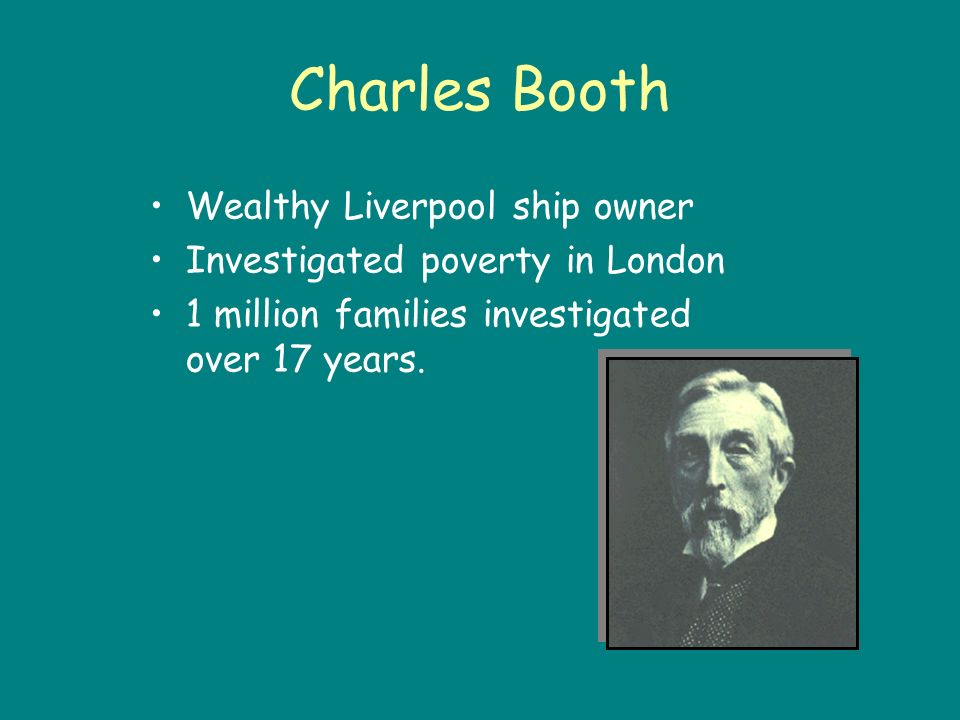 Charles Booth

• Wealthy Liverpool ship owner
• Investigated poverty in London
• 1 million families investigated over 17 years.